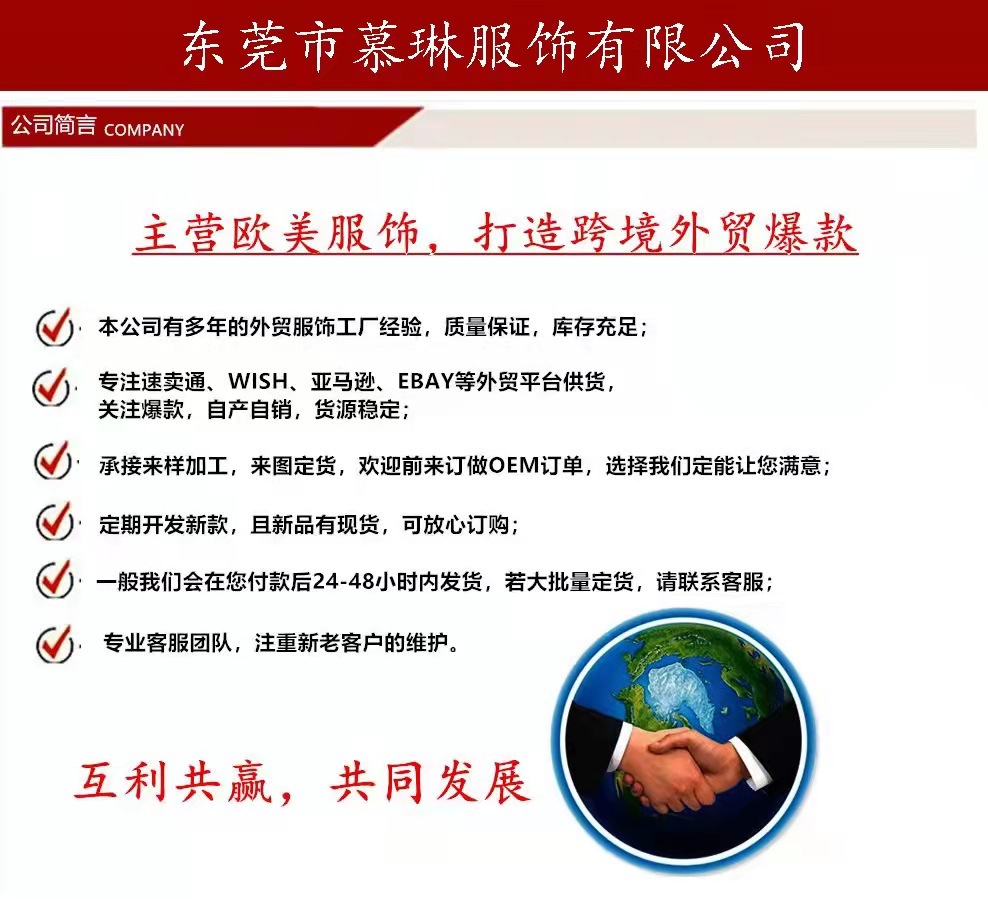 东莞市慕琳服饰有限公司

公司简言 COMPANY

主营欧美服饰，打造跨境外贸爆款

本公司有多年的外贸服饰工厂经验，质量保证，库存充足；

专注速卖通、WISH、亚马逊、EBAY等外贸平台供货，关注爆款，自产自销，货源稳定；

承接来样加工，来图定货，欢迎前来订做OEM订单，选择我们定能让您满意；

定期开发新款，且新品有现货，可放心订购；

一般我们会在您付款后24-48小时内发货，若大批量定货，请联系客服；

专业客服团队，注重新老客户的维护。

互利共赢，共同发展